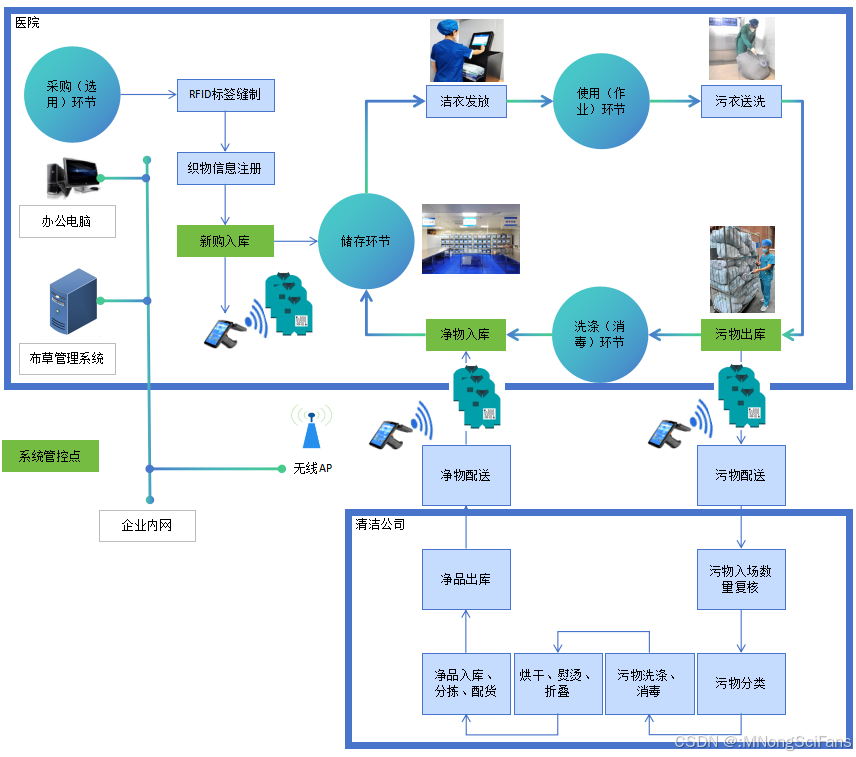 医院

采购（选用）环节

RFID标签缝制

织物信息注册

新购入库

办公电脑

布草管理系统

储存环节

洁衣发放

使用（作业）环节

污衣送洗

污物出库

洗涤（消毒）环节

净物入库

系统管控点

无线AP

企业内网

净物配送

污物配送

清洁公司

净品出库

污物入场数量复核

净品入库、分拣、配货

烘干、熨烫、折叠

污物洗涤、消毒

污物分类

CSDN @:MNongSciFans